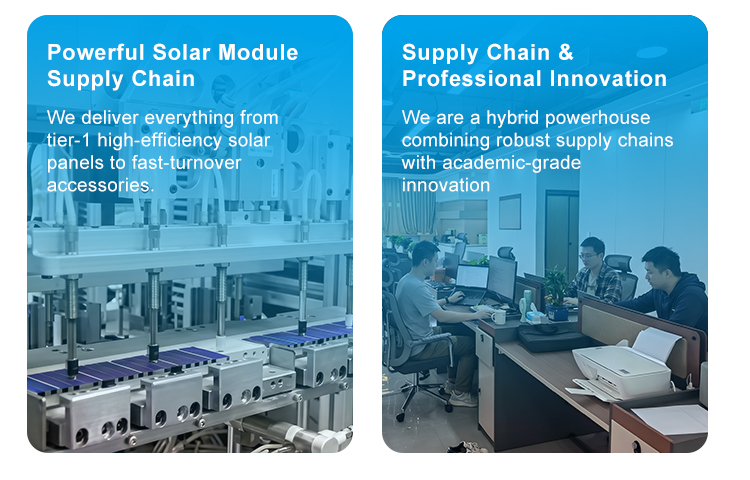 Powerful Solar Module Supply Chain

We deliver everything from tier-1 high-efficiency solar panels to fast-turnover accessories.

Supply Chain & Professional Innovation

We are a hybrid powerhouse combining robust supply chains with academic-grade innovation